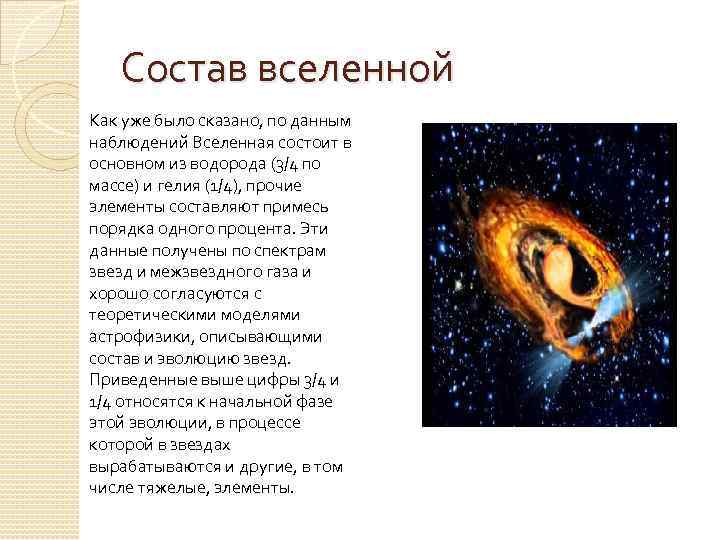 Состав вселенной

Как уже было сказано, по данным наблюдений Вселенная состоит в основном из водорода (3/4 по массе) и гелия (1/4), прочие элементы составляют примесь порядка одного процента. Эти данные получены по спектрам звезд и межзвездного газа и хорошо согласуются с теоретическими моделями астрофизики, описывающими состав и эволюцию звезд. Приведенные выше цифры 3/4 и 1/4 относятся к начальной фазе этой эволюции, в процессе которой в звездах вырабатываются и другие, в том числе тяжелые, элементы.